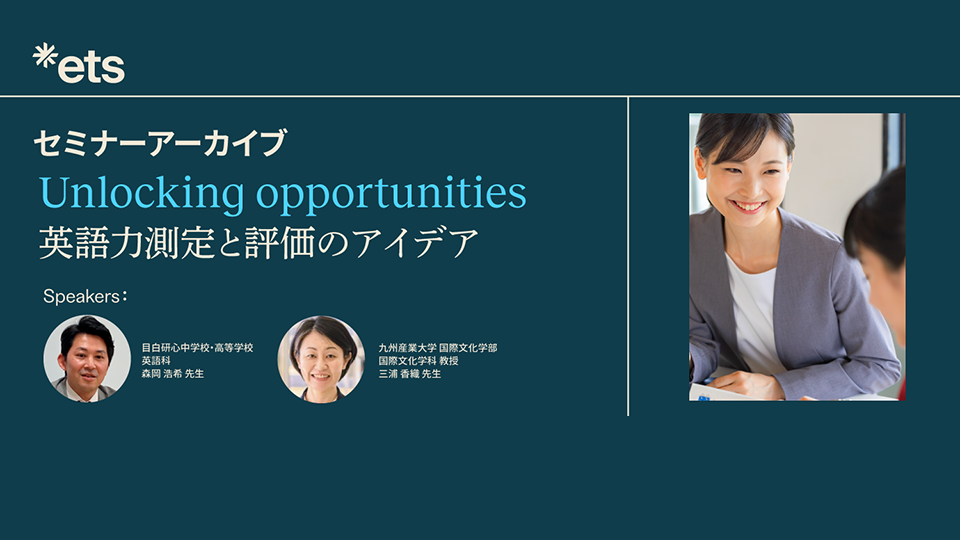 *ets

セミナーアーカイブ

Unlocking opportunities

英語力測定と評価のアイデア

Speakers：

目白研心中学校・高等学校
英語科
森岡 浩希 先生

九州産業大学 国際文化学部
国際文化学科 教授
三浦 香織 先生